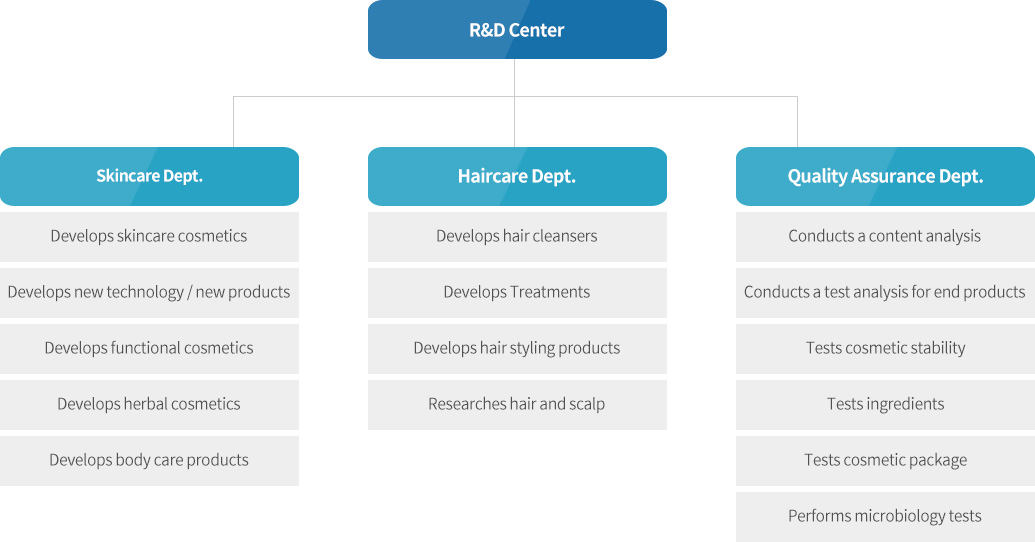 R&D Center

Skincare Dept.

Develops skincare cosmetics

Develops new technology / new products

Develops functional cosmetics

Develops herbal cosmetics

Develops body care products

Haircare Dept.

Develops hair cleansers

Develops Treatments

Develops hair styling products

Researches hair and scalp

Quality Assurance Dept.

Conducts a content analysis

Conducts a test analysis for end products

Tests cosmetic stability

Tests ingredients

Tests cosmetic package

Performs microbiology tests